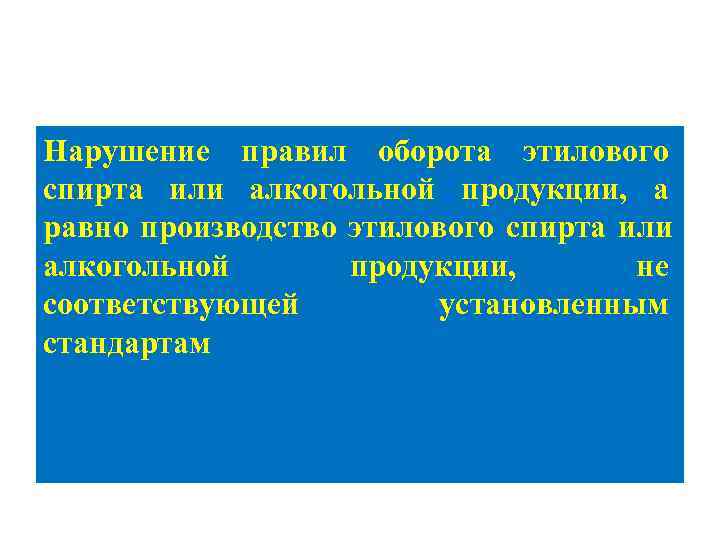 Нарушение правил оборота этилового спирта или алкогольной продукции, а равно производство этилового спирта или алкогольной продукции, не соответствующей установленным стандартам